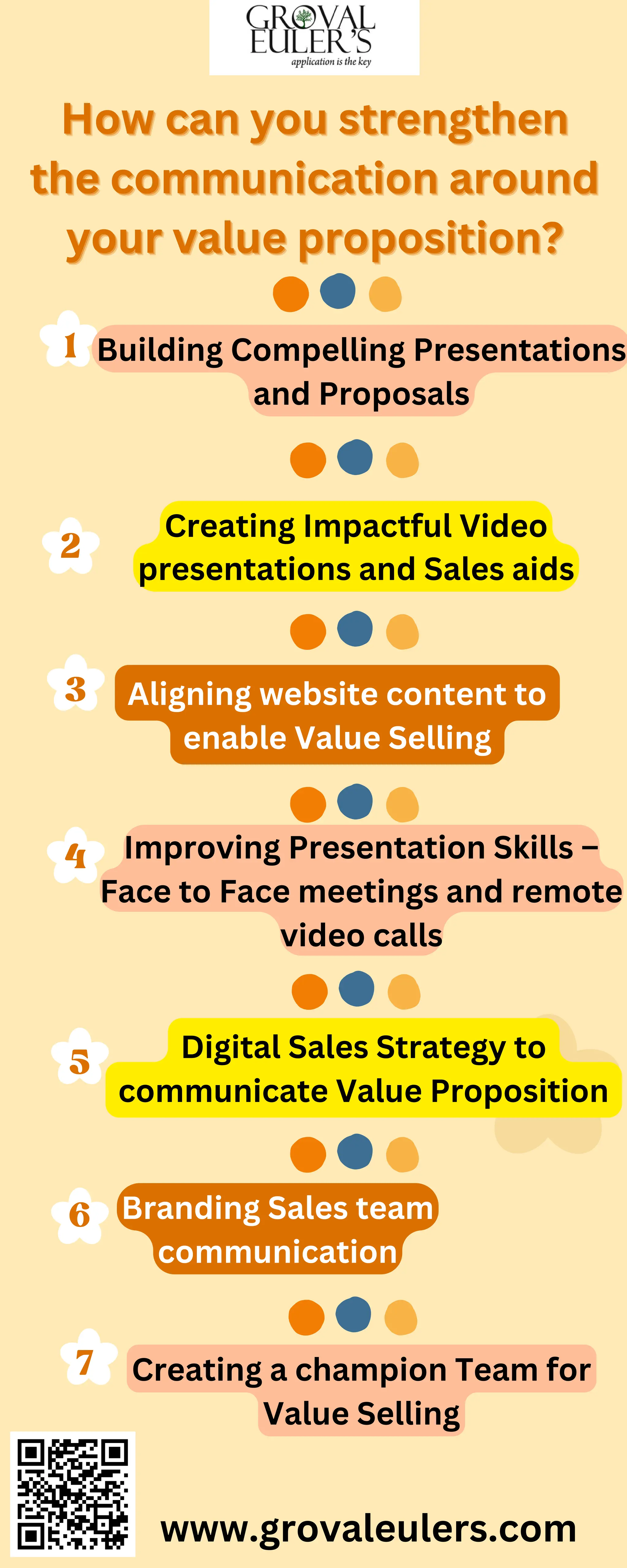 GROVAL EULER'S
application is the key

How can you strengthen the communication around your value proposition?

1 Building Compelling Presentations and Proposals

2 Creating Impactful Video presentations and Sales aids

3 Aligning website content to enable Value Selling

4 Improving Presentation Skills – Face to Face meetings and remote video calls

5 Digital Sales Strategy to communicate Value Proposition

6 Branding Sales team communication

7 Creating a champion Team for Value Selling

www.grovaleulers.com